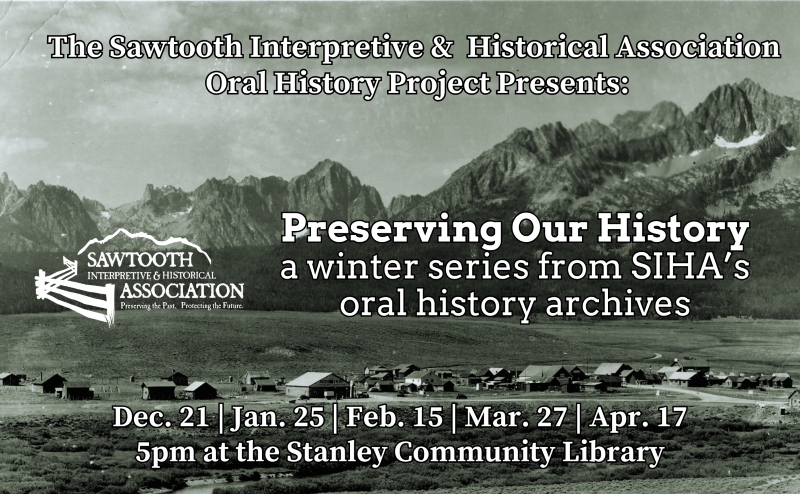 The Sawtooth Interpretive & Historical Association Oral History Project Presents:

SAWTOOTH
INTERPRETIVE & HISTORICAL
ASSOCIATION
Preserving the Past. Protecting the Future.

Preserving Our History
a winter series from SIHA's oral history archives

Dec. 21 | Jan. 25 | Feb. 15 | Mar. 27 | Apr. 17
5pm at the Stanley Community Library